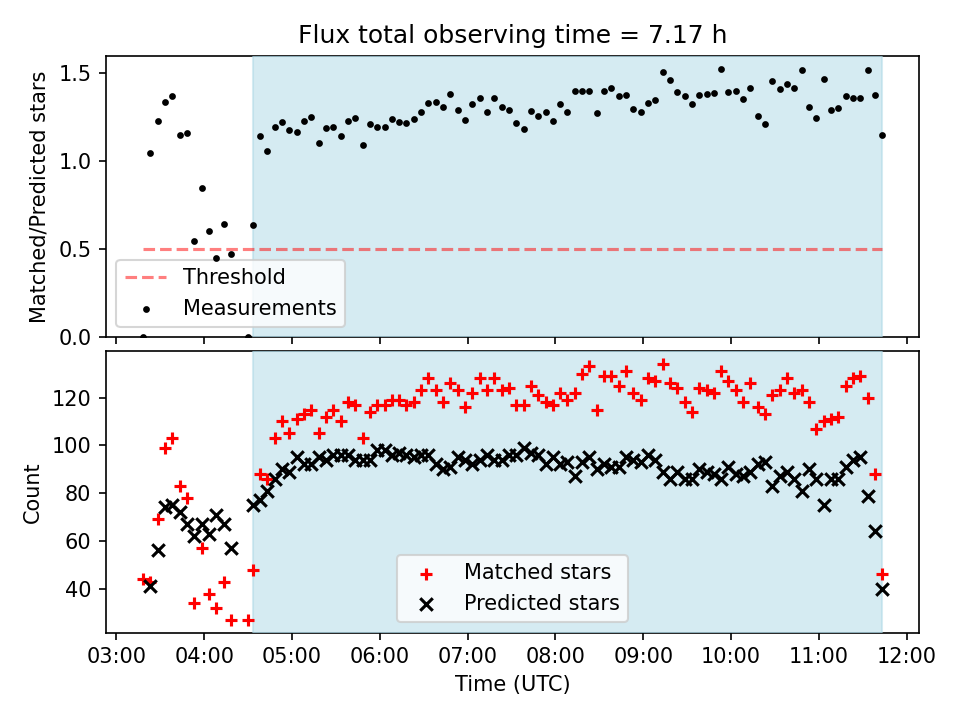 Flux total observing time = 7.17 h

Matched/Predicted stars

1.5
1.0
0.5
0.0

Threshold
Measurements

Count

120
100
80
60
40

Matched stars
Predicted stars

03:00 04:00 05:00 06:00 07:00 08:00 09:00 10:00 11:00 12:00

Time (UTC)